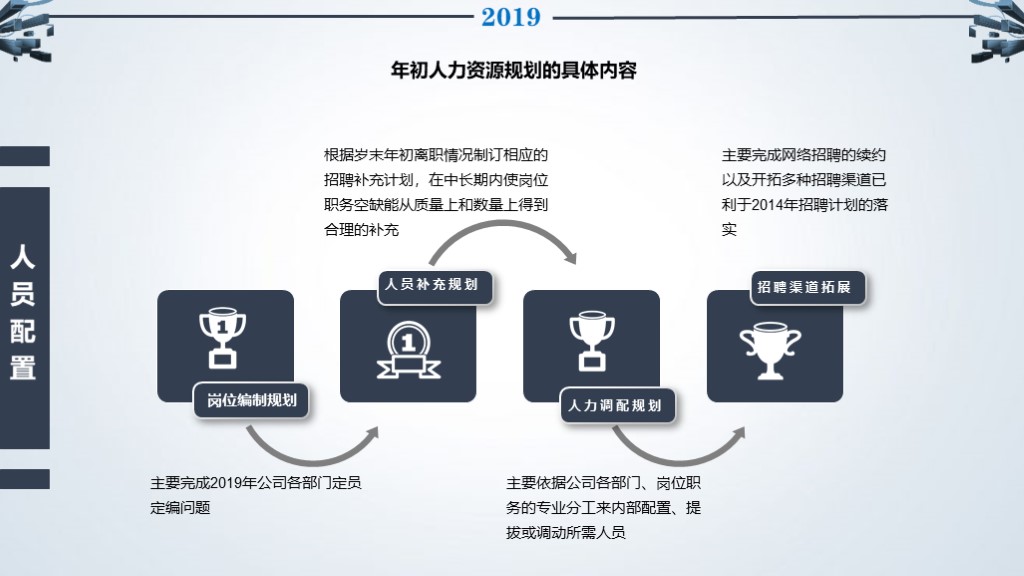 2019

年初人力资源规划的具体内容

人员配置

根据岁末年初离职情况制订相应的招聘补充计划，在中长期内使岗位职务空缺能从质量上和数量上得到合理的补充

主要完成网络招聘的续约以及开拓多种招聘渠道已利于2014年招聘计划的落实

人员补充规划

招聘渠道拓展

1

1

岗位编制规划

人力调配规划

主要完成2019年公司各部门定员定编问题

主要依据公司各部门、岗位职务的专业分工来内部配置、提拔或调动所需人员